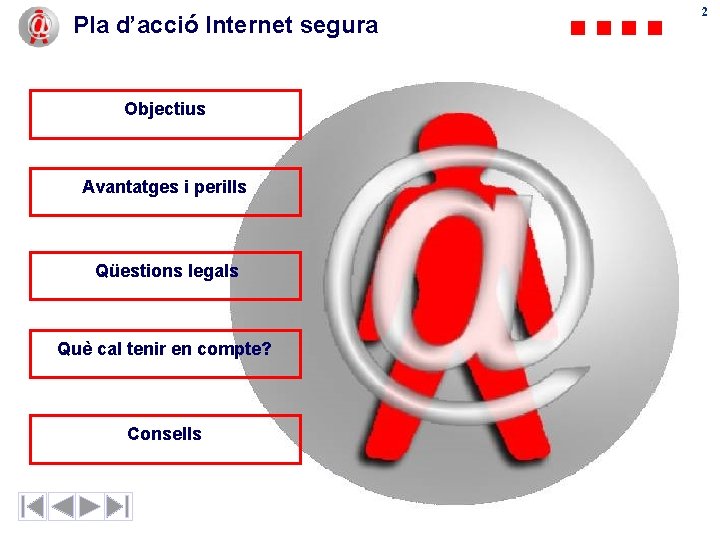 Pla d'acció Internet segura

2

Objectius

Avantatges i perills

Qüestions legals

Què cal tenir en compte?

Consells